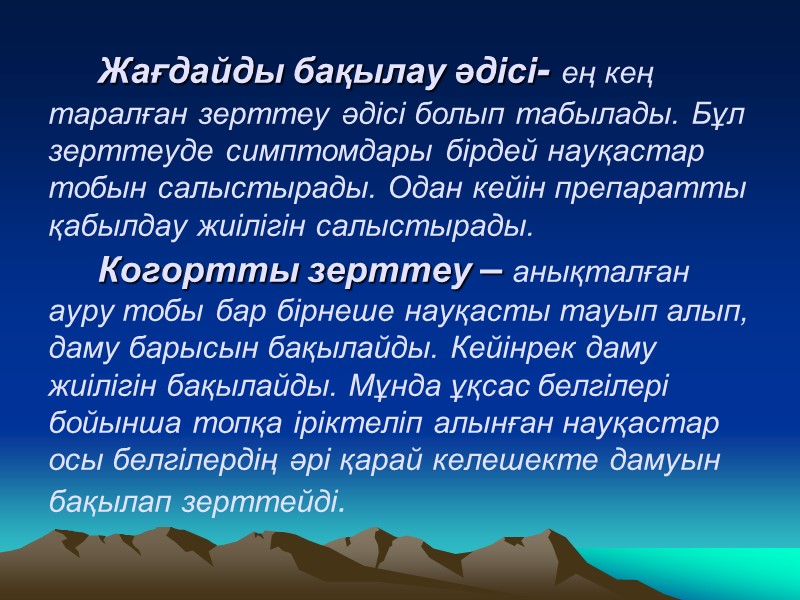 Жағдайды бақылау әдісі- ең кең таралған зерттеу әдісі болып табылады. Бұл зерттеуде симптомдары бірдей науқастар тобын салыстырады. Одан кейін препаратты қабылдау жиілігін салыстырады.

Когортты зерттеу – анықталған ауру тобы бар бірнеше науқасты тауып алып, даму барысын бақылайды. Кейінрек даму жиілігін бақылайды. Мұнда ұқсас белгілері бойынша топқа іріктеліп алынған науқастар осы белгілердің әрі қарай келешекте дамуын бақылап зерттейді.